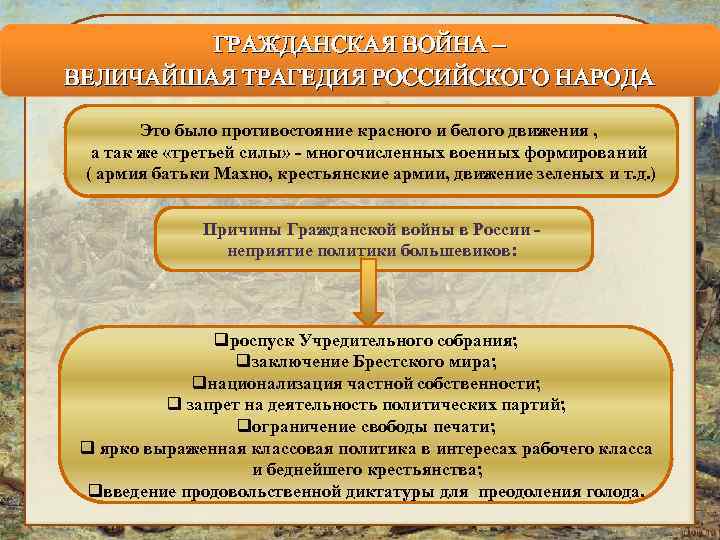 ГРАЖДАНСКАЯ ВОЙНА –
ВЕЛИЧАЙШАЯ ТРАГЕДИЯ РОССИЙСКОГО НАРОДА

Это было противостояние красного и белого движения , а так же «третьей силы» - многочисленных военных формирований ( армия батьки Махно, крестьянские армии, движение зеленых и т.д.)

Причины Гражданской войны в России - неприятие политики большевиков:

❑роспуск Учредительного собрания;
❑заключение Брестского мира;
❑национализация частной собственности;
❑ запрет на деятельность политических партий;
❑ограничение свободы печати;
❑ ярко выраженная классовая политика в интересах рабочего класса и беднейшего крестьянства;
❑введение продовольственной диктатуры для преодоления голода.